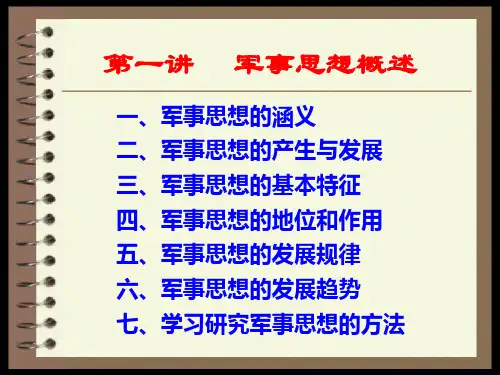 第一讲　军事思想概述

一、军事思想的涵义
二、军事思想的产生与发展
三、军事思想的基本特征
四、军事思想的地位和作用
五、军事思想的发展规律
六、军事思想的发展趋势
七、学习研究军事思想的方法